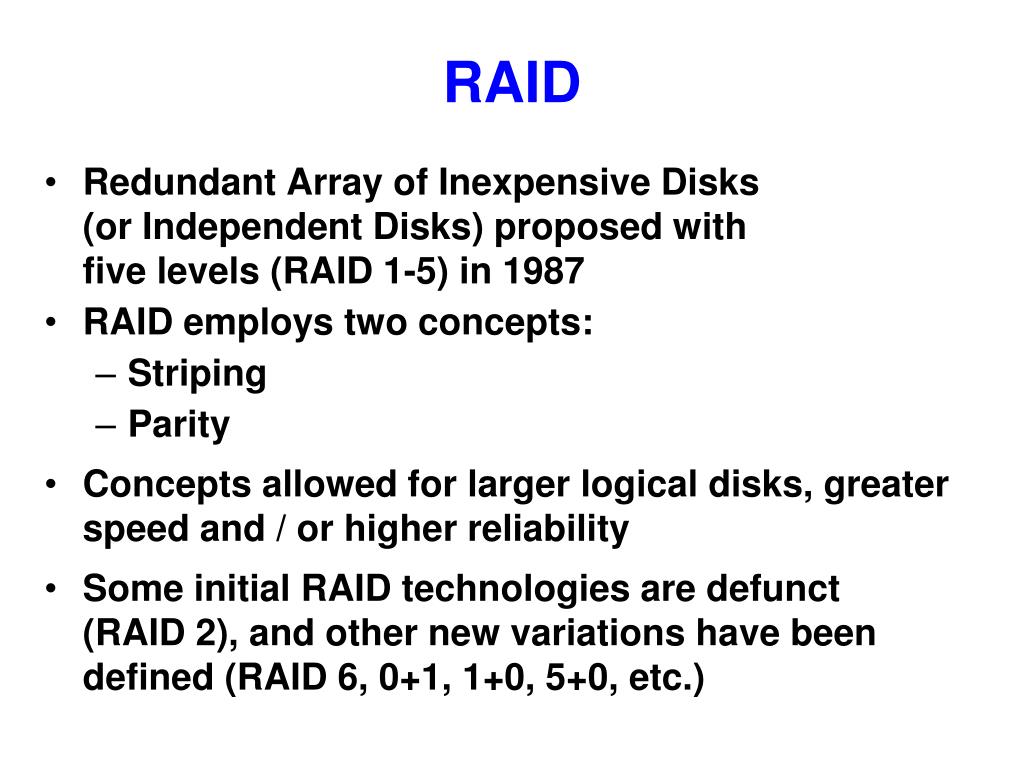 RAID

• Redundant Array of Inexpensive Disks (or Independent Disks) proposed with five levels (RAID 1-5) in 1987
• RAID employs two concepts:
 – Striping
 – Parity
• Concepts allowed for larger logical disks, greater speed and / or higher reliability
• Some initial RAID technologies are defunct (RAID 2), and other new variations have been defined (RAID 6, 0+1, 1+0, 5+0, etc.)